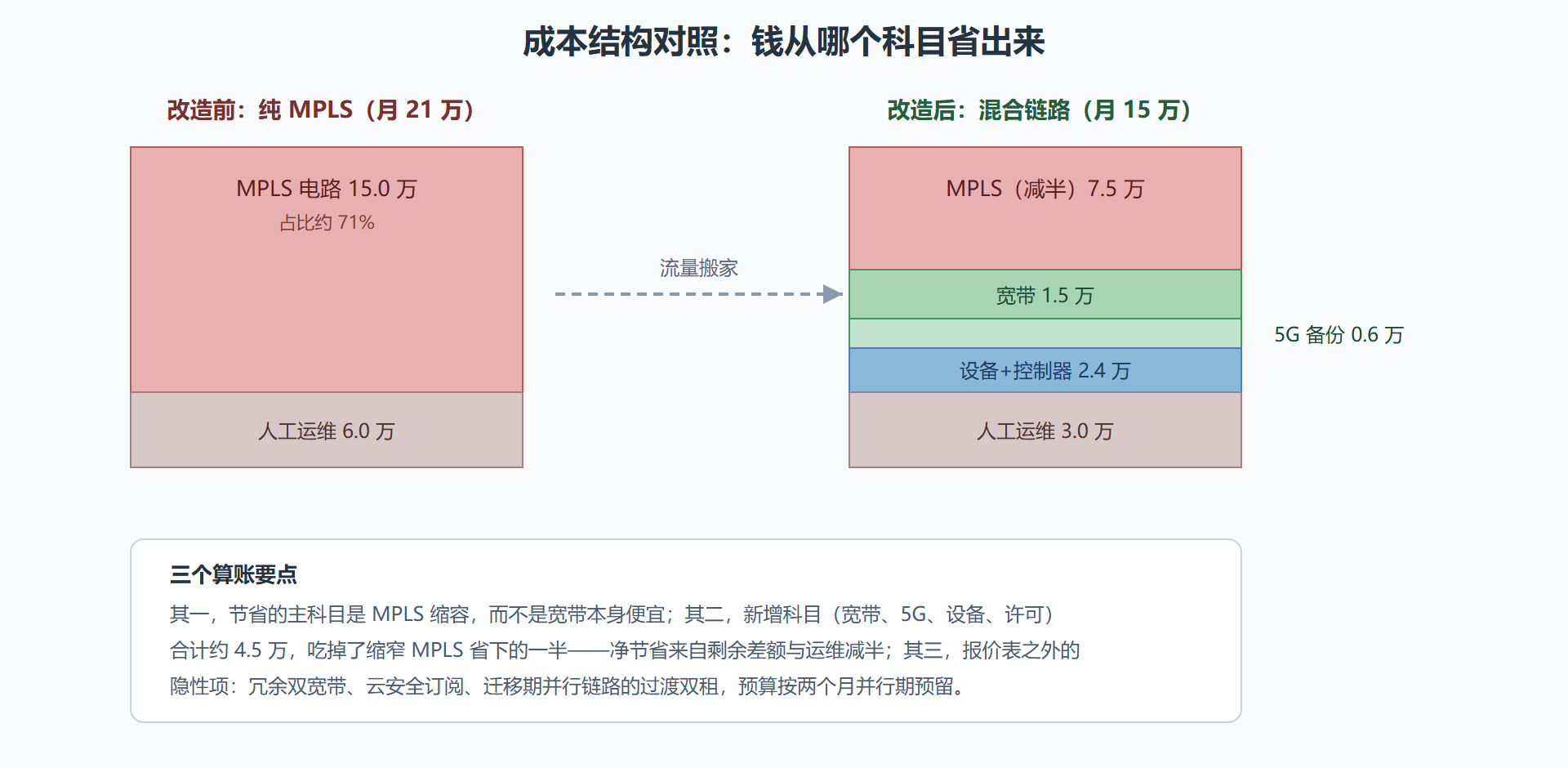 成本结构对照：钱从哪个科目省出来

改造前：纯 MPLS（月 21 万）

MPLS 电路 15.0 万
占比约 71%

人工运维 6.0 万

流量搬家

改造后：混合链路（月 15 万）

MPLS（减半）7.5 万

宽带 1.5 万

5G 备份 0.6 万

设备+控制器 2.4 万

人工运维 3.0 万

三个算账要点

其一，节省的主科目是 MPLS 缩容，而不是宽带本身便宜；其二，新增科目（宽带、5G、设备、许可）合计约 4.5 万，吃掉了缩窄 MPLS 省下的一半——净节省来自剩余差额与运维减半；其三，报价表之外的隐性项：冗余双宽带、云安全订阅、迁移期并行链路的过渡双租，预算按两个月并行期预留。